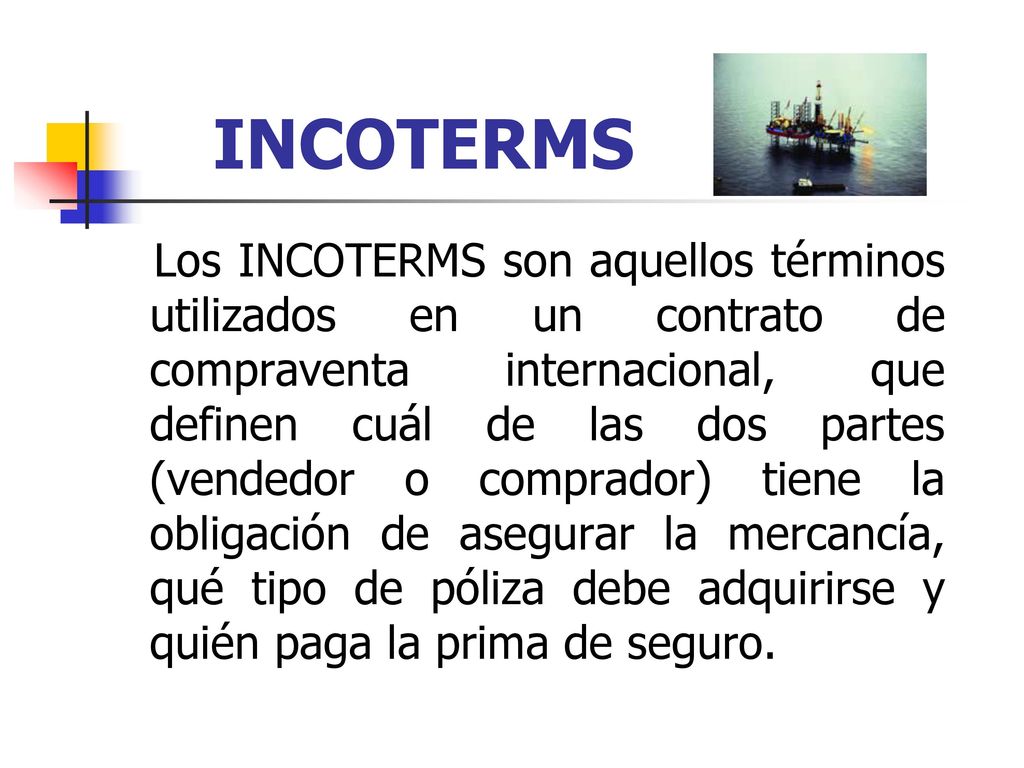 INCOTERMS

Los INCOTERMS son aquellos términos utilizados en un contrato de compraventa internacional, que definen cuál de las dos partes (vendedor o comprador) tiene la obligación de asegurar la mercancía, qué tipo de póliza debe adquirirse y quién paga la prima de seguro.